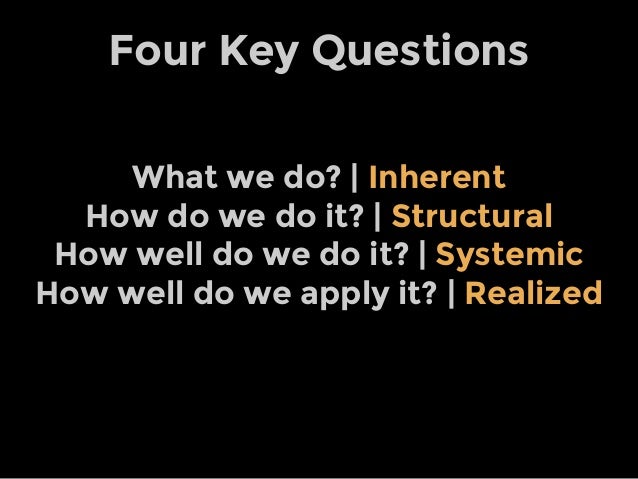 Four Key Questions

What we do? | Inherent
How do we do it? | Structural
How well do we do it? | Systemic
How well do we apply it? | Realized